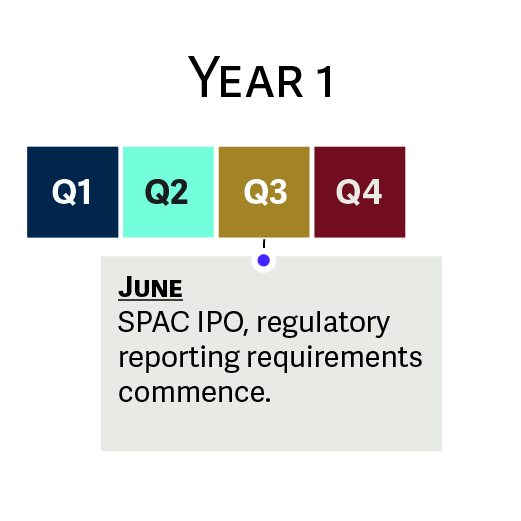 YEAR 1

Q1 Q2 Q3 Q4

JUNE
SPAC IPO, regulatory reporting requirements commence.